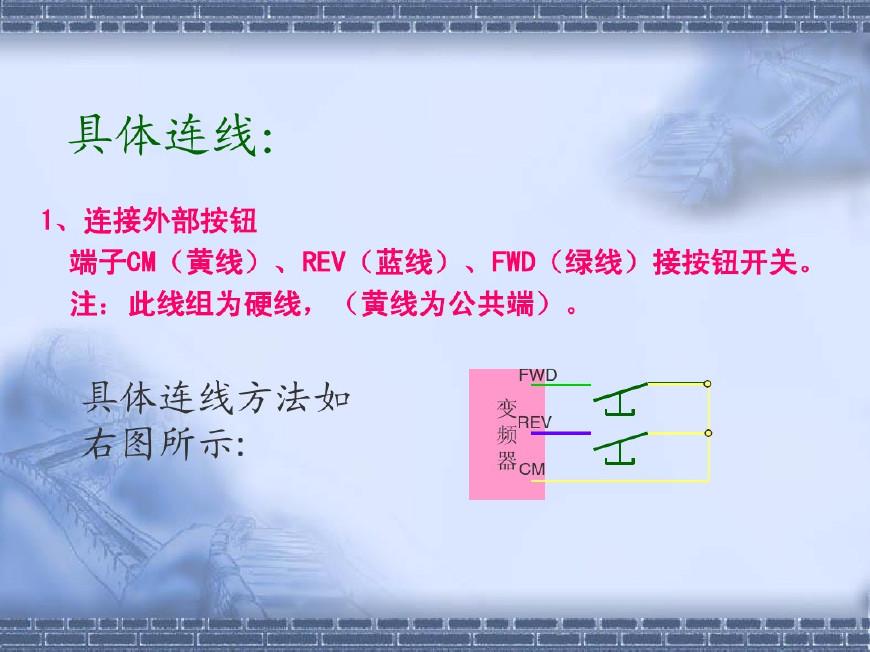 具体连线:

1、连接外部按钮
端子CM（黄线）、REV（蓝线）、FWD（绿线）接按钮开关。
注：此线组为硬线，（黄线为公共端）。

具体连线方法如右图所示:

变频器
FWD
REV
CM